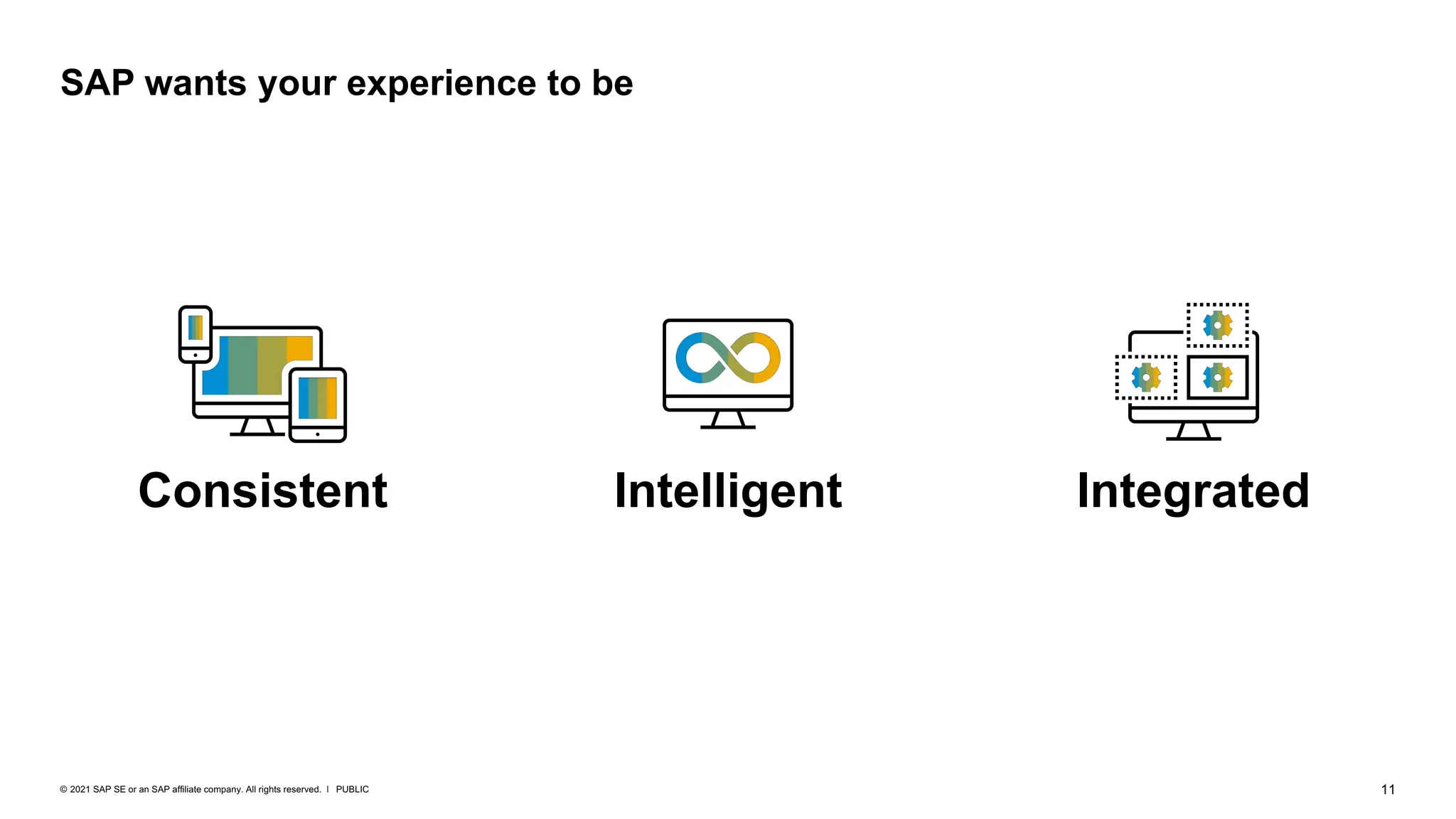 SAP wants your experience to be

Consistent

Intelligent

Integrated

© 2021 SAP SE or an SAP affiliate company. All rights reserved. I PUBLIC

11